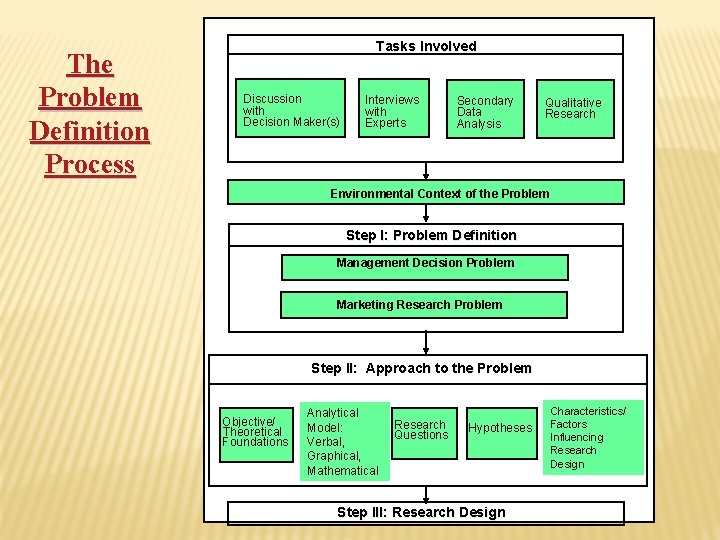 The Problem Definition Process

Tasks Involved

Discussion with Decision Maker(s)

Interviews with Experts

Secondary Data Analysis

Qualitative Research

Environmental Context of the Problem

Step I: Problem Definition

Management Decision Problem

Marketing Research Problem

Step II: Approach to the Problem

Objective/ Theoretical Foundations

Analytical Model: Verbal, Graphical, Mathematical

Research Questions

Hypotheses

Characteristics/ Factors Influencing Research Design

Step III: Research Design